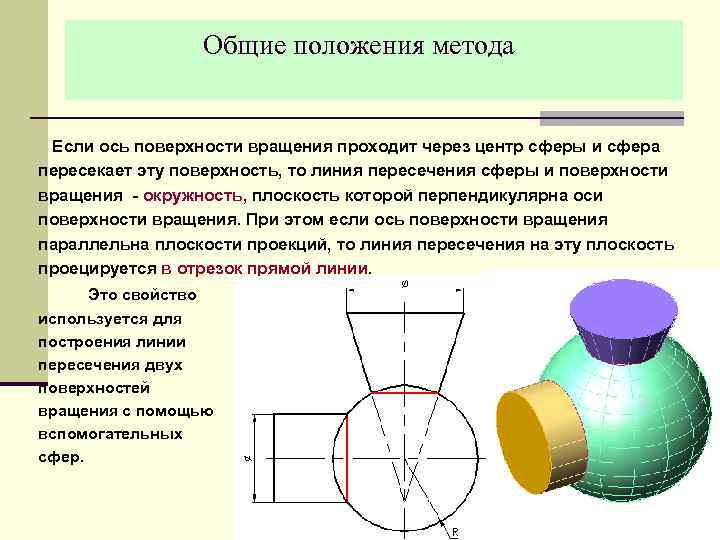 Общие положения метода

Если ось поверхности вращения проходит через центр сферы и сфера пересекает эту поверхность, то линия пересечения сферы и поверхности вращения - окружность, плоскость которой перпендикулярна оси поверхности вращения. При этом если ось поверхности вращения параллельна плоскости проекций, то линия пересечения на эту плоскость проецируется в отрезок прямой линии.

Это свойство используется для построения линии пересечения двух поверхностей вращения с помощью вспомогательных сфер.

ø

ø

R